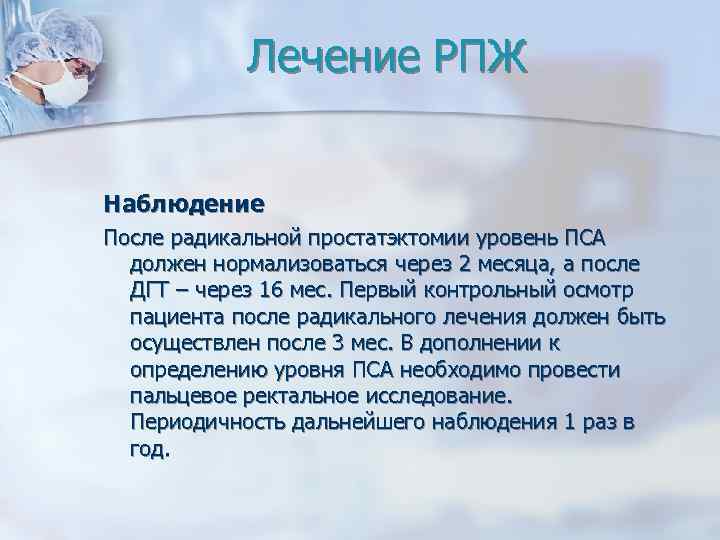 Лечение РПЖ

Наблюдение

После радикальной простатэктомии уровень ПСА должен нормализоваться через 2 месяца, а после ДГТ – через 16 мес. Первый контрольный осмотр пациента после радикального лечения должен быть осуществлен после 3 мес. В дополнении к определению уровня ПСА необходимо провести пальцевое ректальное исследование. Периодичность дальнейшего наблюдения 1 раз в год.